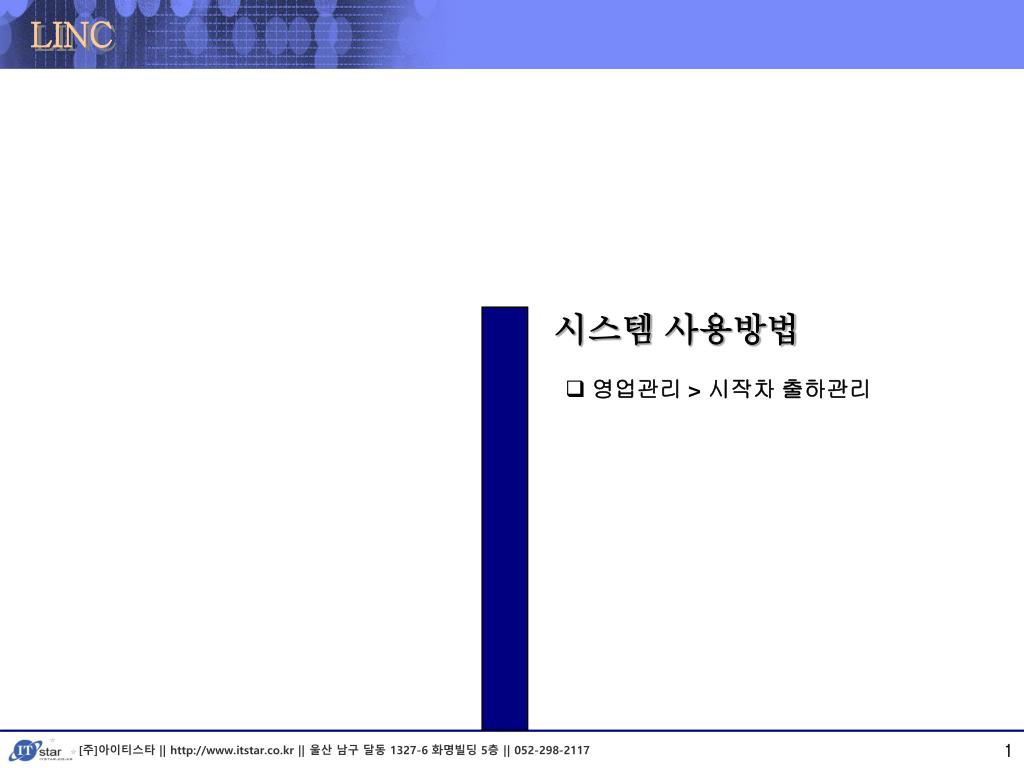 LINC

시스템 사용방법

❑ 영업관리 > 시작차 출하관리

IT star [주]아이티스타 || http://www.itstar.co.kr || 울산 남구 달동 1327-6 화명빌딩 5층 || 052-298-2117

1